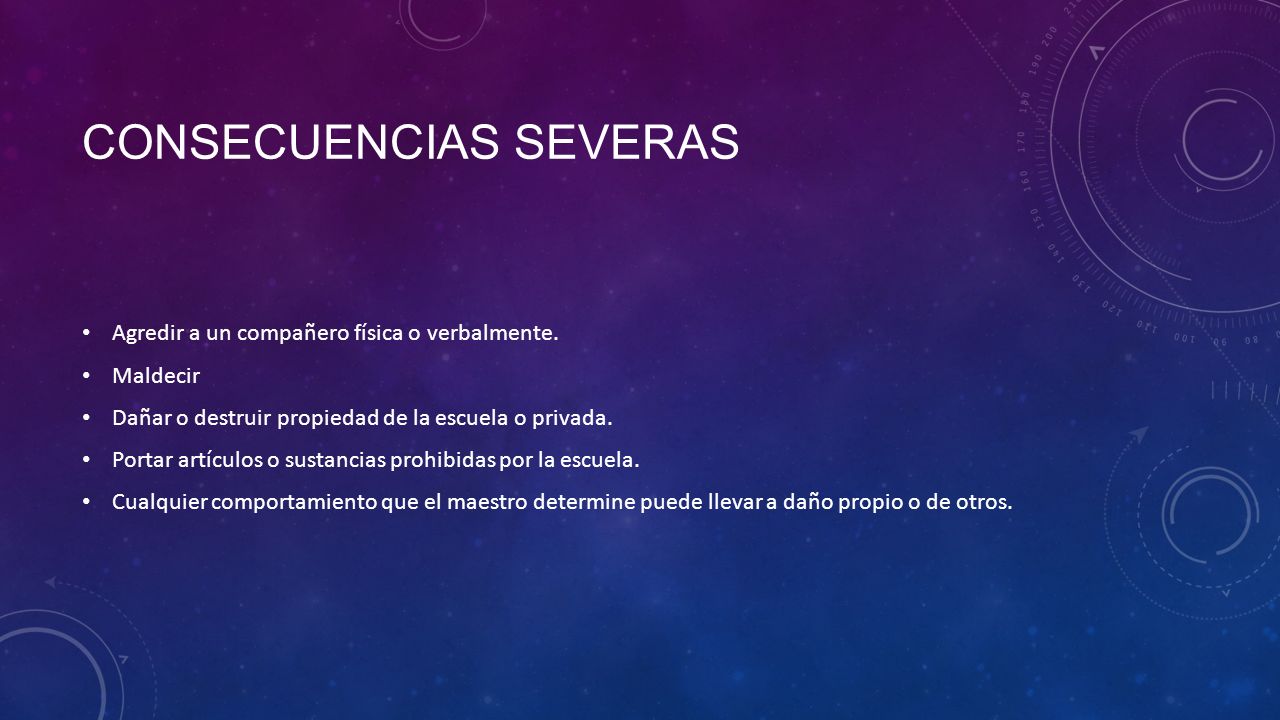 CONSECUENCIAS SEVERAS

• Agredir a un compañero física o verbalmente.
• Maldecir
• Dañar o destruir propiedad de la escuela o privada.
• Portar artículos o sustancias prohibidas por la escuela.
• Cualquier comportamiento que el maestro determine puede llevar a daño propio o de otros.